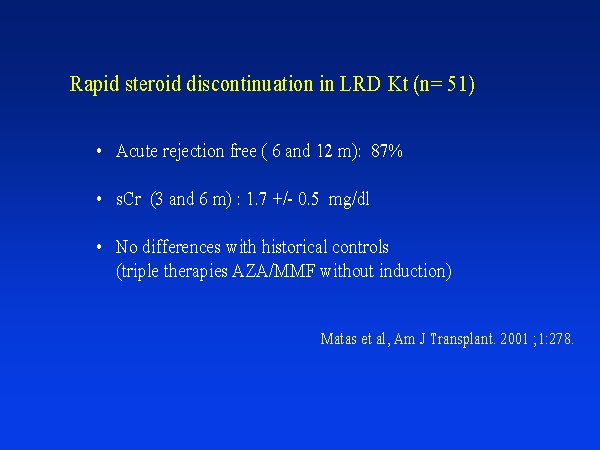 Rapid steroid discontinuation in LRD Kt (n= 51)

• Acute rejection free ( 6 and 12 m): 87%

• sCr (3 and 6 m) : 1.7 +/- 0.5 mg/dl

• No differences with historical controls (triple therapies AZA/MMF without induction)

Matas et al, Am J Transplant. 2001 ;1:278.